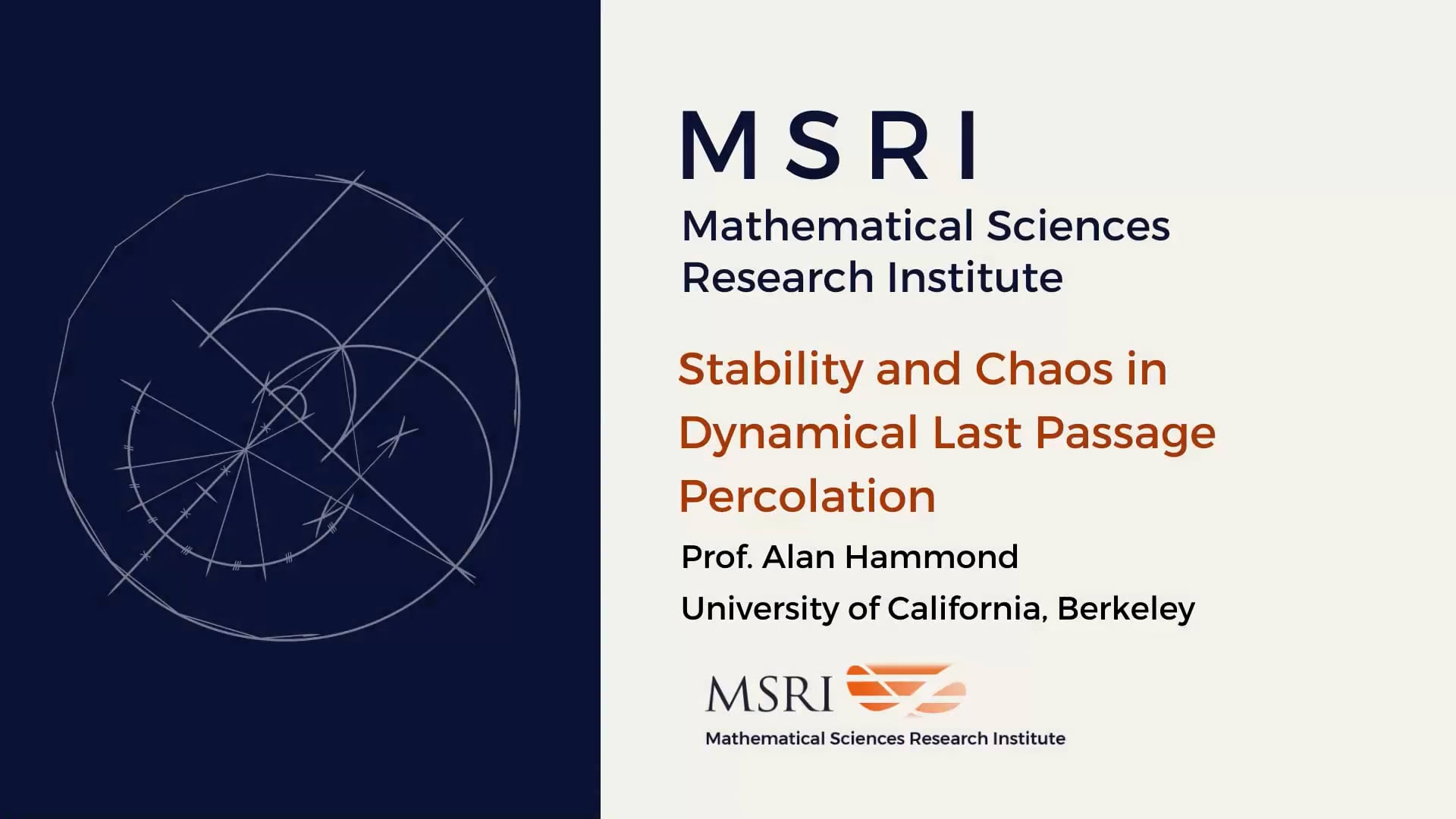 MSRI

Mathematical Sciences Research Institute

Stability and Chaos in Dynamical Last Passage Percolation

Prof. Alan Hammond

University of California, Berkeley

MSRI

Mathematical Sciences Research Institute